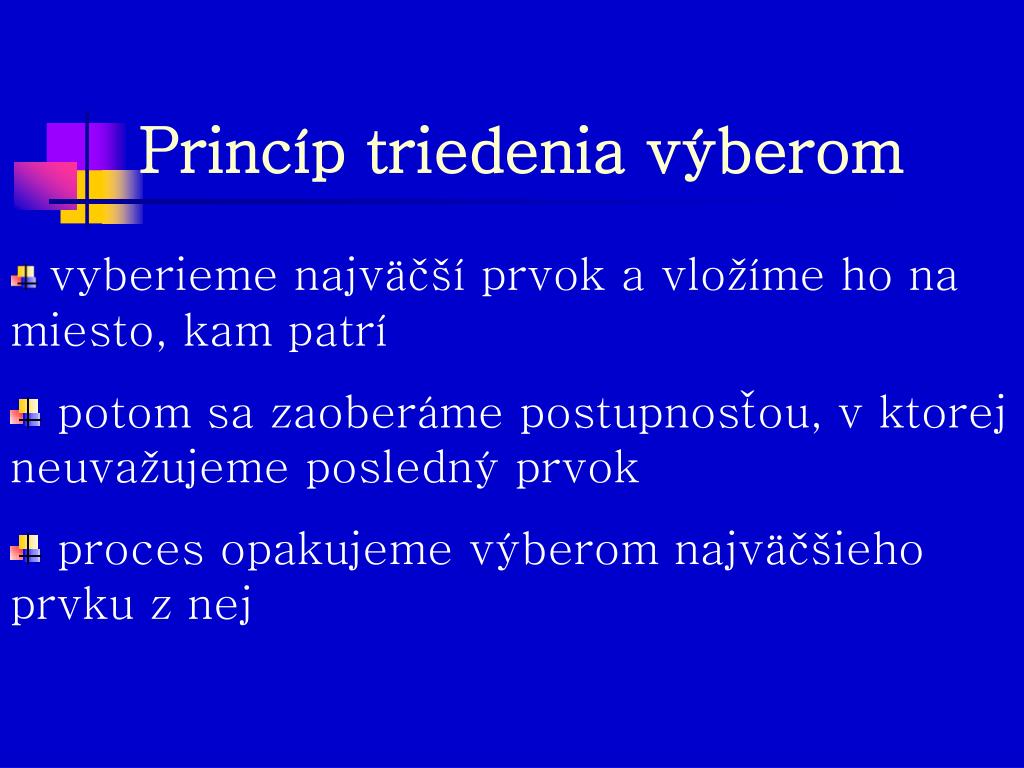 Princíp triedenia výberom

vyberieme najväčší prvok a vložíme ho na miesto, kam patrí

potom sa zaoberáme postupnosťou, v ktorej neuvažujeme posledný prvok

proces opakujeme výberom najväčšieho prvku z nej